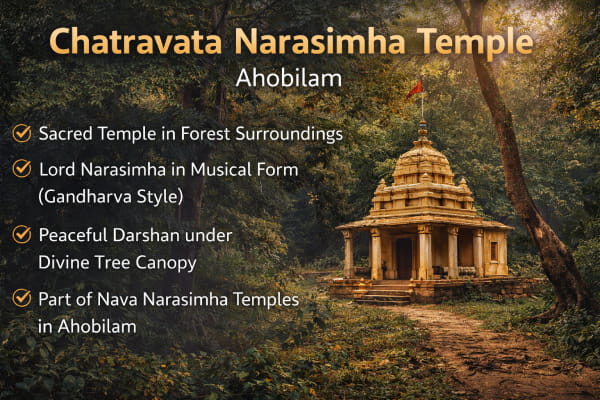 Chatravata Narasimha Temple
Ahobilam

Sacred Temple in Forest Surroundings

Lord Narasimha in Musical Form (Gandharva Style)

Peaceful Darshan under Divine Tree Canopy

Part of Nava Narasimha Temples in Ahobilam